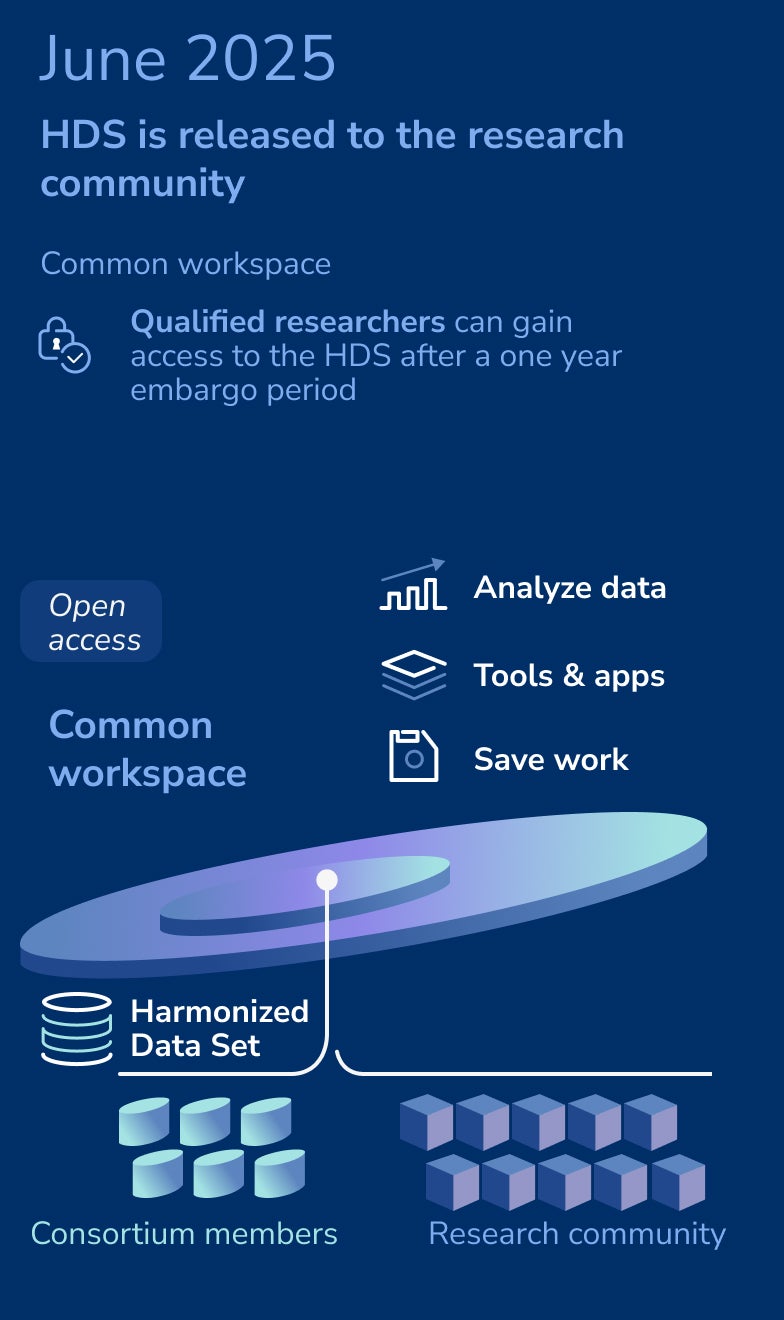 June 2025

HDS is released to the research community

Common workspace

Qualified researchers can gain access to the HDS after a one year embargo period

Open access

Common workspace

Analyze data

Tools & apps

Save work

Harmonized Data Set

Consortium members

Research community